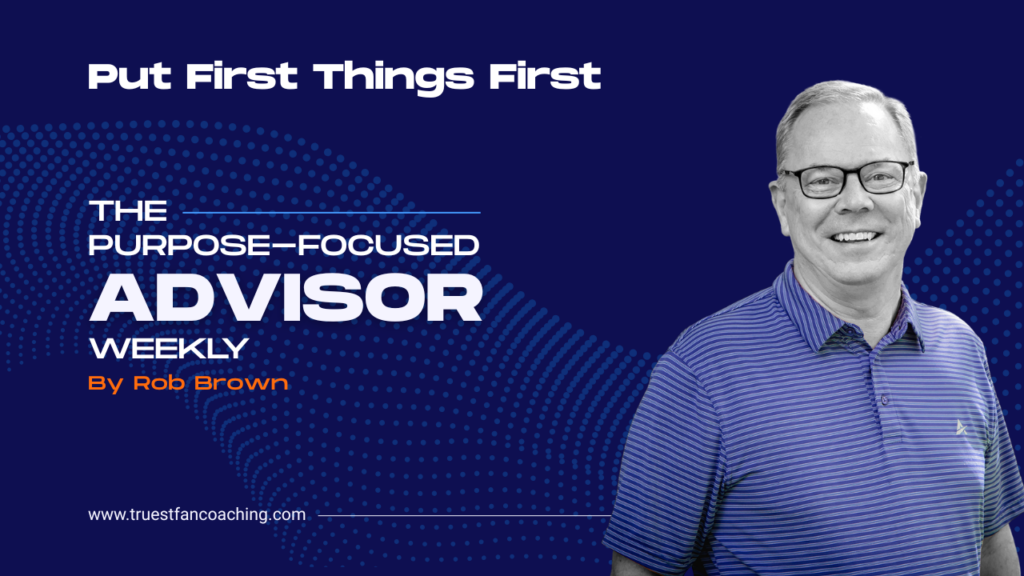 Put First Things First

THE
PURPOSE-FOCUSED
ADVISOR
WEEKLY
By Rob Brown

www.truestfancoaching.com